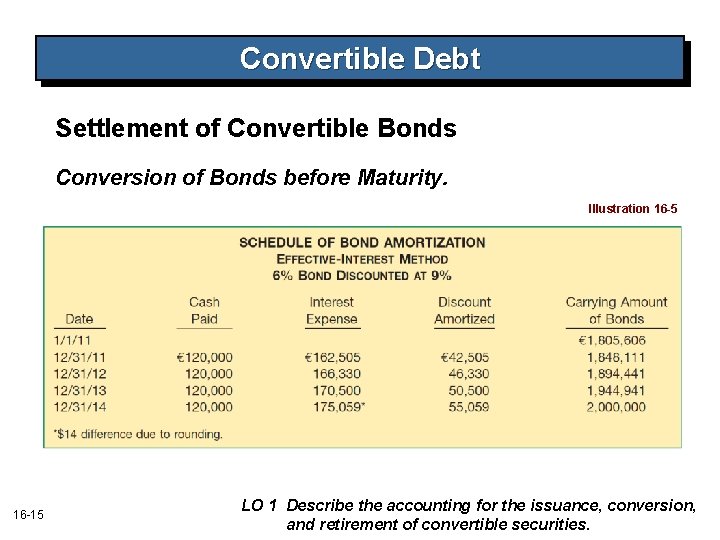 Convertible Debt

Settlement of Convertible Bonds

Conversion of Bonds before Maturity.

Illustration 16-5

SCHEDULE OF BOND AMORTIZATION
EFFECTIVE-INTEREST METHOD
6% BOND DISCOUNTED AT 9%

| Date | Cash Paid | Interest Expense | Discount Amortized | Carrying Amount of Bonds |
|---|---|---|---|---|
| 1/1/11 | | | | €1,805,606 |
| 12/31/11 | €120,000 | €162,505 | €42,505 | 1,848,111 |
| 12/31/12 | 120,000 | 166,330 | 46,330 | 1,894,441 |
| 12/31/13 | 120,000 | 170,500 | 50,500 | 1,944,941 |
| 12/31/14 | 120,000 | 175,059* | 55,059 | 2,000,000 |

*$14 difference due to rounding.

16-15

LO 1 Describe the accounting for the issuance, conversion, and retirement of convertible securities.